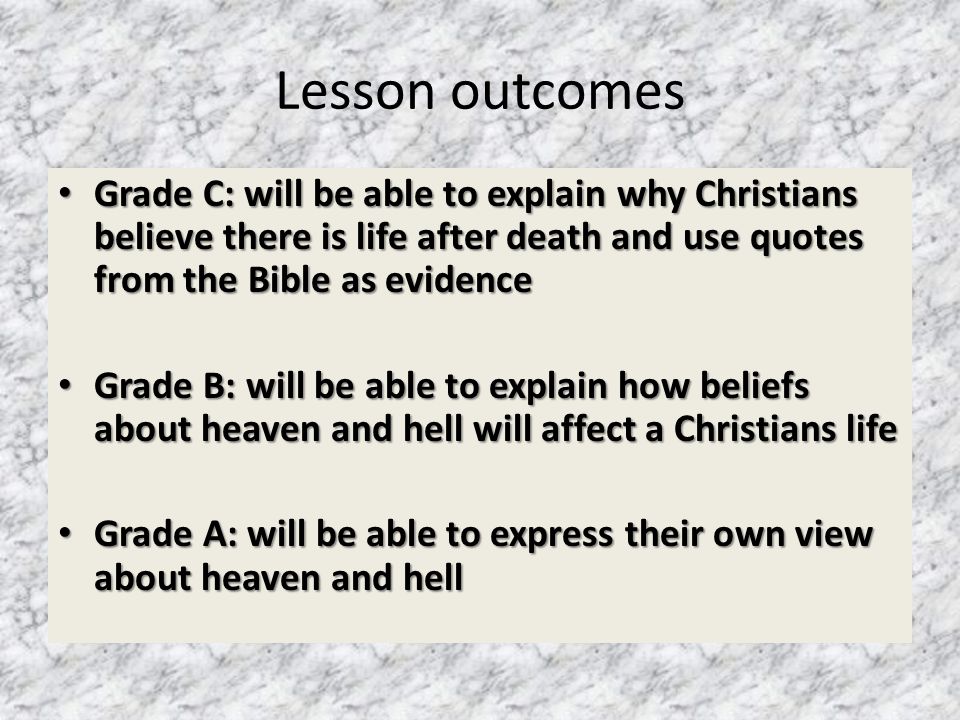 Lesson outcomes

• Grade C: will be able to explain why Christians believe there is life after death and use quotes from the Bible as evidence

• Grade B: will be able to explain how beliefs about heaven and hell will affect a Christians life

• Grade A: will be able to express their own view about heaven and hell